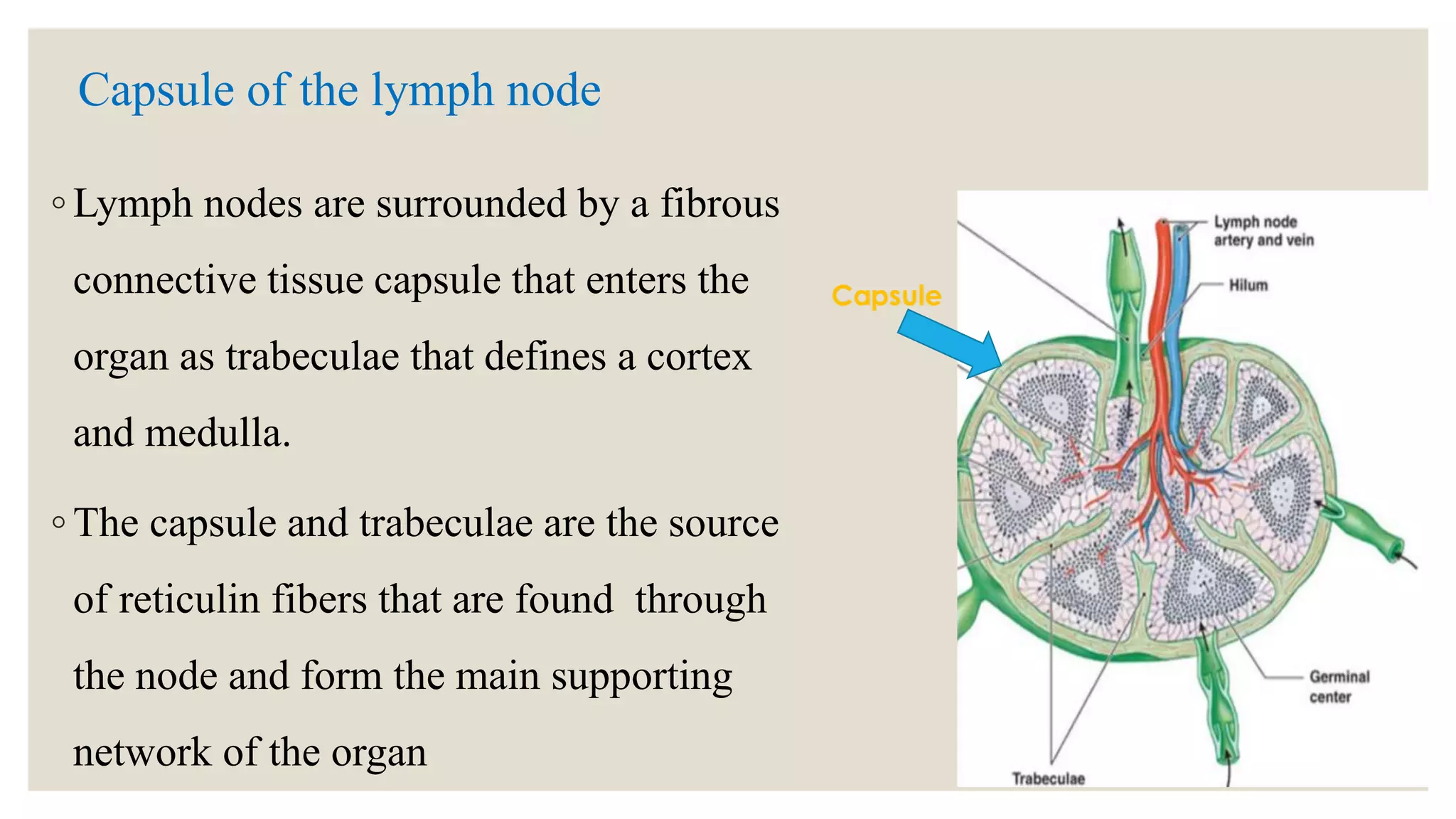 Capsule of the lymph node

◦ Lymph nodes are surrounded by a fibrous connective tissue capsule that enters the organ as trabeculae that defines a cortex and medulla.

◦ The capsule and trabeculae are the source of reticulin fibers that are found  through the node and form the main supporting network of the organ

Capsule

Lymph node artery and vein

Hilum

Germinal center

Trabeculae